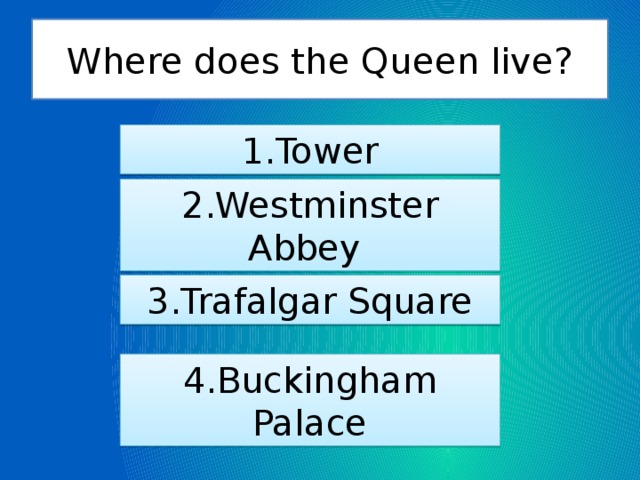 Where does the Queen live?

1.Tower

2.Westminster Abbey

3.Trafalgar Square

4.Buckingham Palace